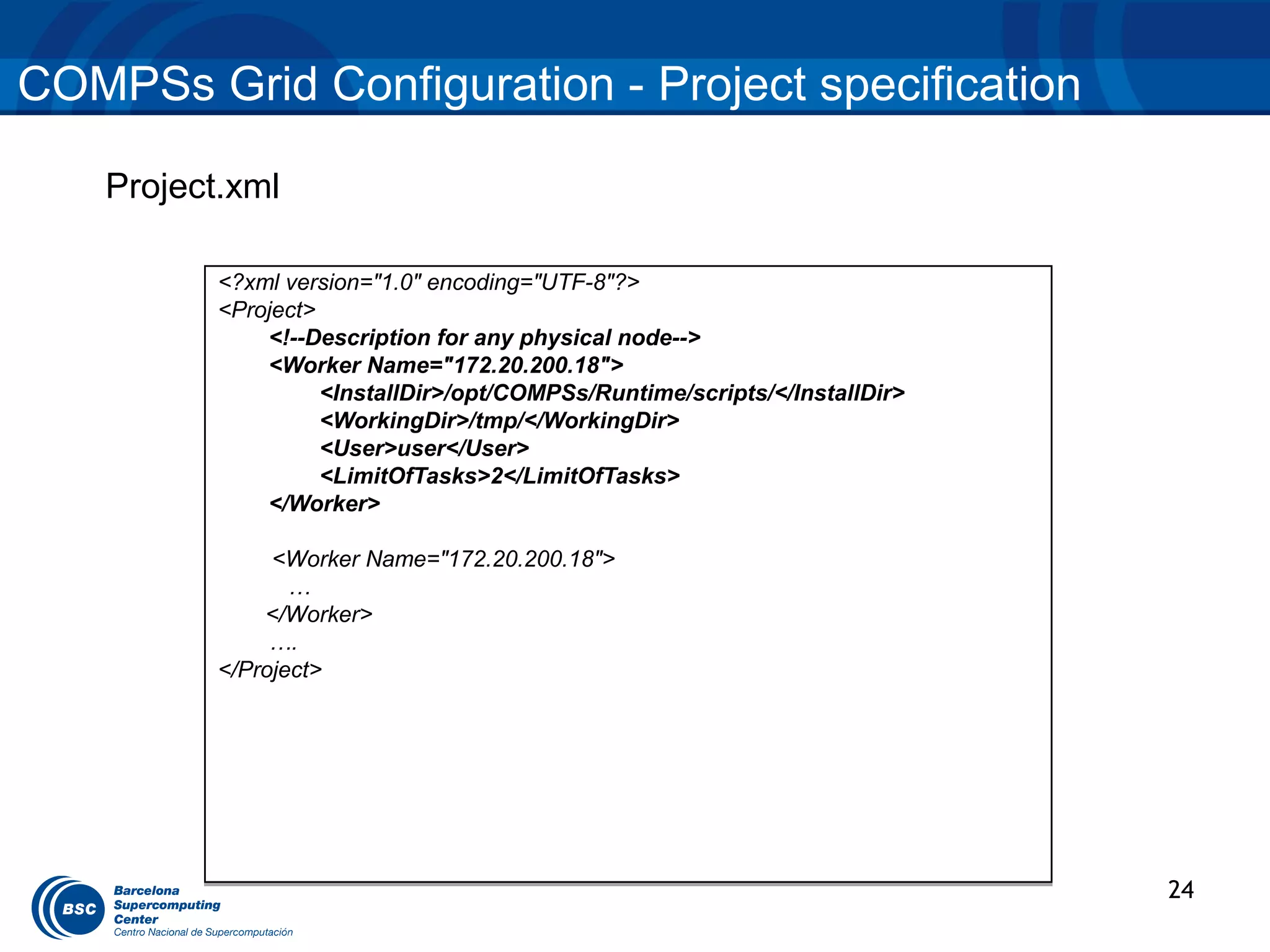 COMPSs Grid Configuration - Project specification

Project.xml

<?xml version="1.0" encoding="UTF-8"?>
<Project>
<!--Description for any physical node-->
<Worker Name="172.20.200.18">
<InstallDir>/opt/COMPSs/Runtime/scripts/</InstallDir>
<WorkingDir>/tmp/</WorkingDir>
<User>user</User>
<LimitOfTasks>2</LimitOfTasks>
</Worker>

<Worker Name="172.20.200.18">
…
</Worker>
….
</Project>

BSC Barcelona Supercomputing Center Centro Nacional de Supercomputación

24